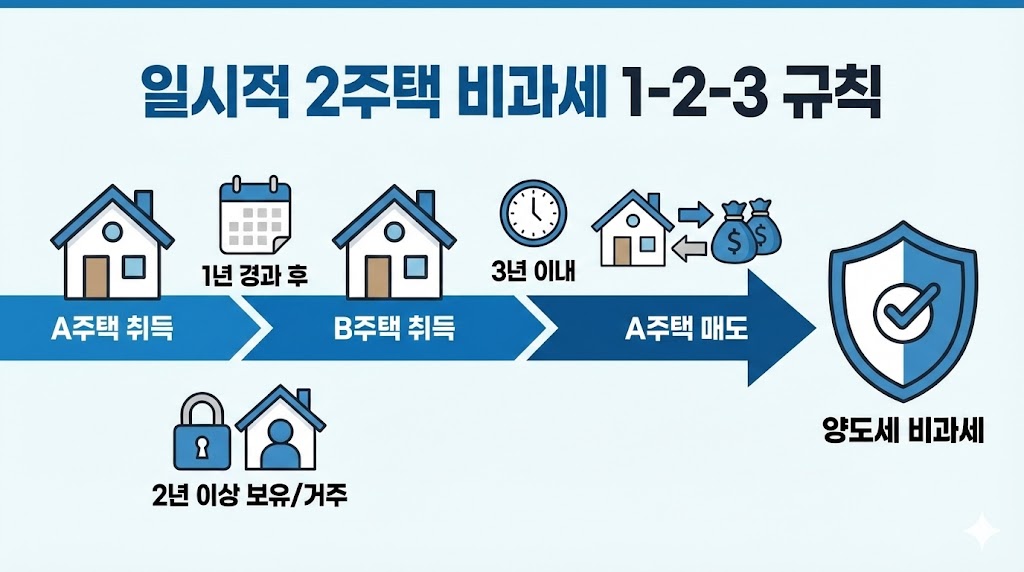 일시적 2주택 비과세 1-2-3 규칙

1년 경과 후

3년 이내

A주택 취득

B주택 취득

A주택 매도

2년 이상 보유/거주

양도세 비과세